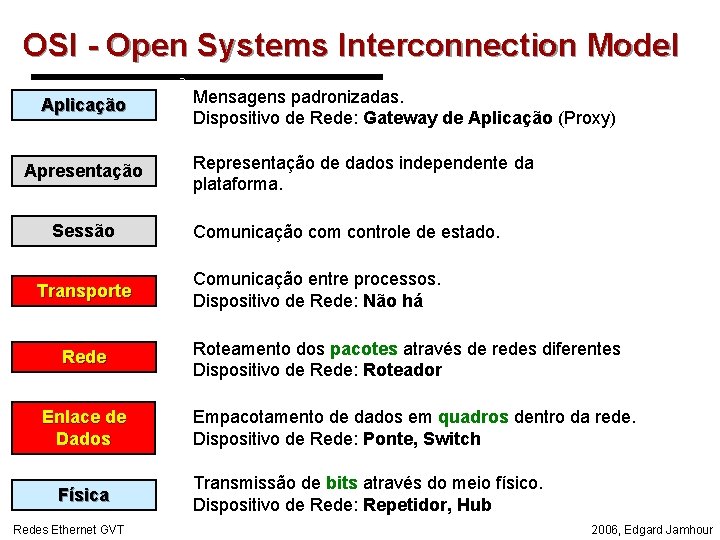 OSI - Open Systems Interconnection Model

Aplicação

Mensagens padronizadas.
Dispositivo de Rede: Gateway de Aplicação (Proxy)

Apresentação

Representação de dados independente da plataforma.

Sessão

Comunicação com controle de estado.

Transporte

Comunicação entre processos.
Dispositivo de Rede: Não há

Rede

Roteamento dos pacotes através de redes diferentes
Dispositivo de Rede: Roteador

Enlace de Dados

Empacotamento de dados em quadros dentro da rede.
Dispositivo de Rede: Ponte, Switch

Física

Transmissão de bits através do meio físico.
Dispositivo de Rede: Repetidor, Hub

Redes Ethernet GVT

2006, Edgard Jamhour